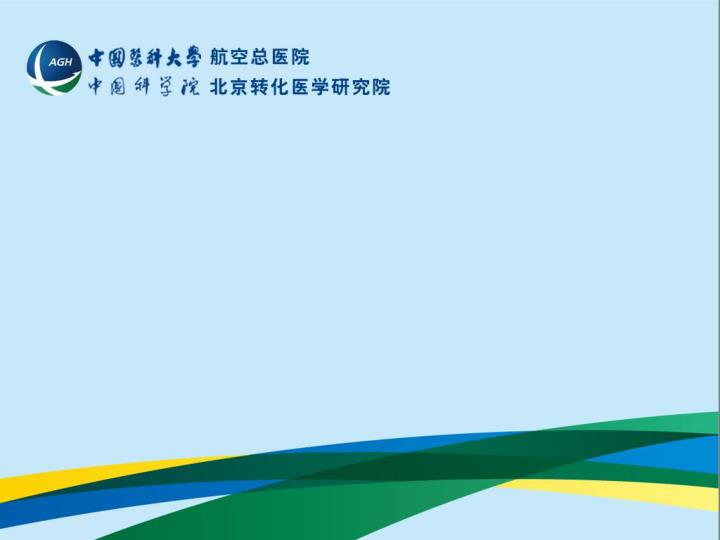 AGH

中国医科大学 航空总医院
中国科学院 北京转化医学研究院